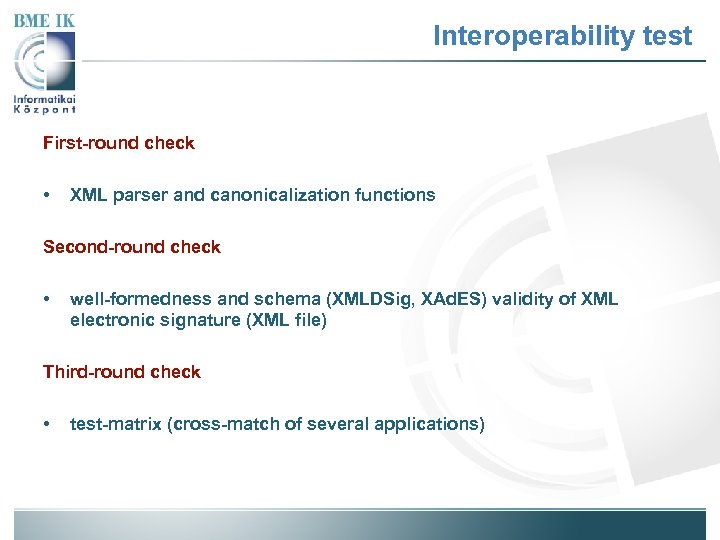 BME IK

Informatikai Központ

Interoperability test

First-round check

• XML parser and canonicalization functions

Second-round check

• well-formedness and schema (XMLDSig, XAdES) validity of XML electronic signature (XML file)

Third-round check

• test-matrix (cross-match of several applications)